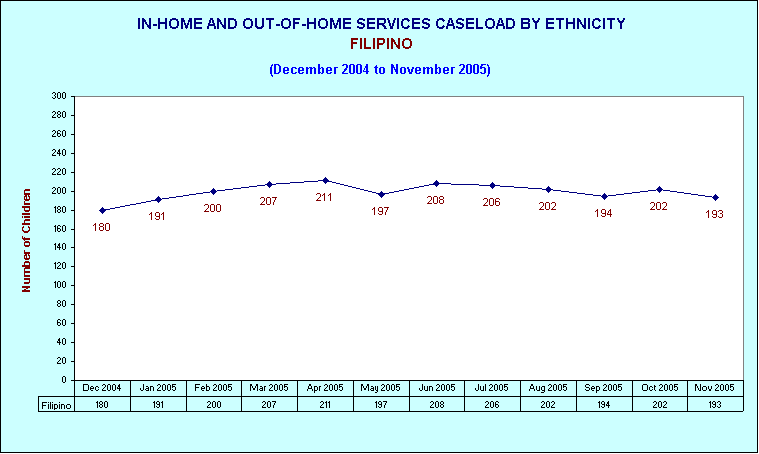 IN-HOME AND OUT-OF-HOME SERVICES CASELOAD BY ETHNICITY
FILIPINO

(December 2004 to November 2005)

Number of Children

300
280
260
240
220
200
180
160
140
120
100
80
60
40
20
0

180 191 200 207 211 197 208 206 202 194 202 193

| | Dec 2004 | Jan 2005 | Feb 2005 | Mar 2005 | Apr 2005 | May 2005 | Jun 2005 | Jul 2005 | Aug 2005 | Sep 2005 | Oct 2005 | Nov 2005 |
|---|---|---|---|---|---|---|---|---|---|---|---|---|
| Filipino | 180 | 191 | 200 | 207 | 211 | 197 | 208 | 206 | 202 | 194 | 202 | 193 |